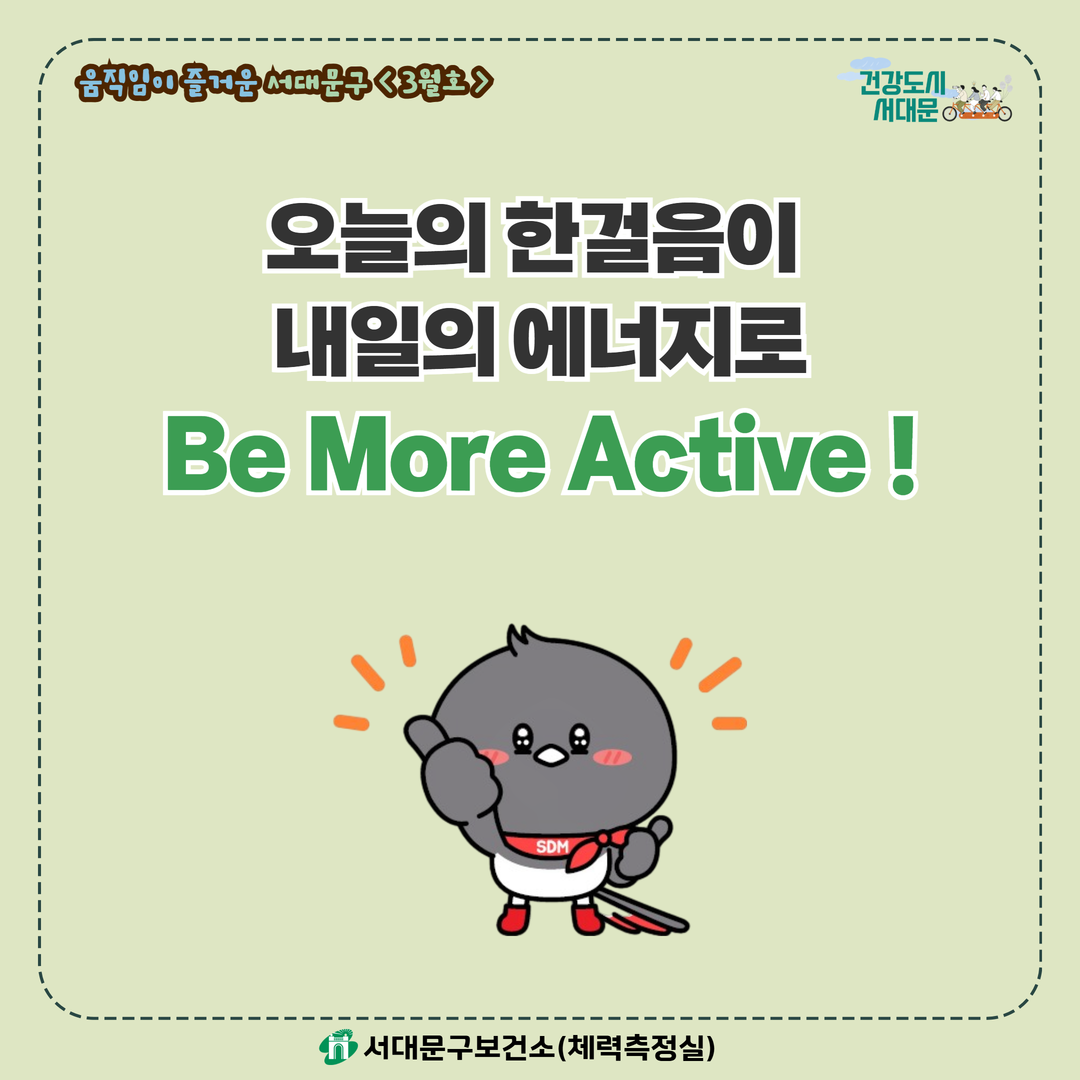 움직임이 즐거운 서대문구 <3월호>

건강도시 서대문

오늘의 한걸음이
내일의 에너지로
Be More Active !

SDM

서대문구보건소(체력측정실)